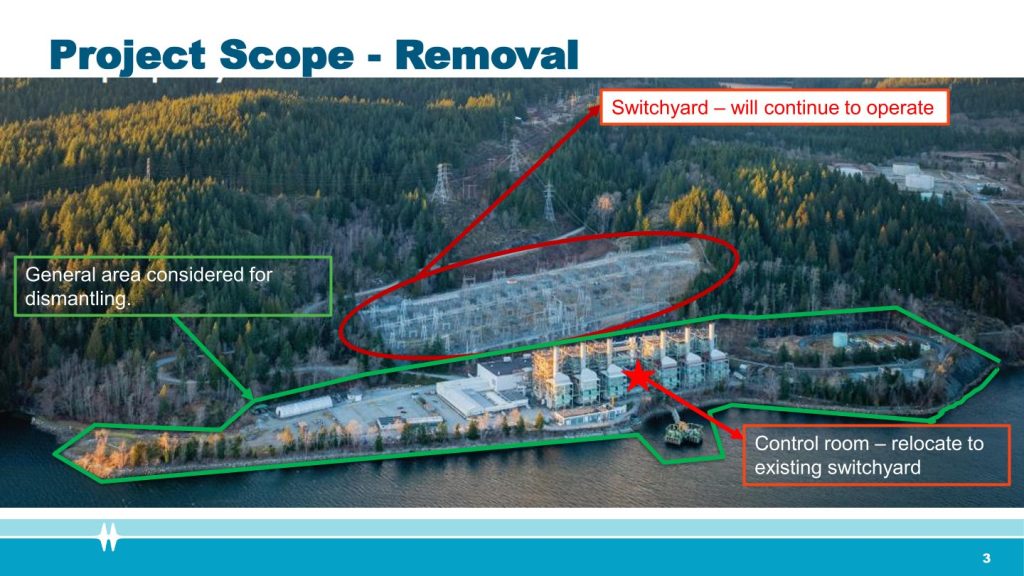 Project Scope - Removal

Switchyard – will continue to operate

General area considered for dismantling.

Control room – relocate to existing switchyard

3